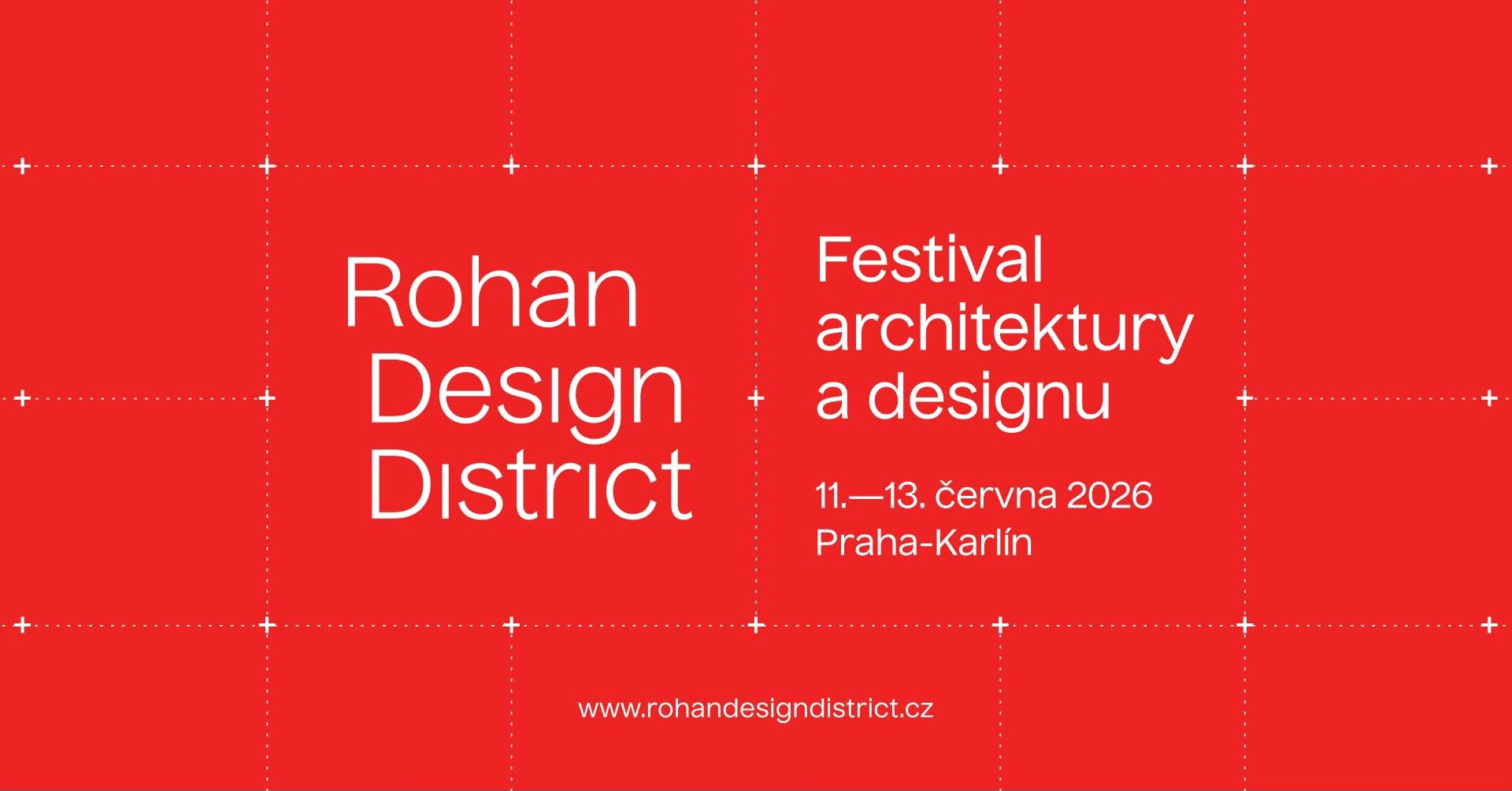 Rohan
Design
District

Festival
architektury
a designu

11.—13. června 2026
Praha-Karlín

www.rohandesigndistrict.cz